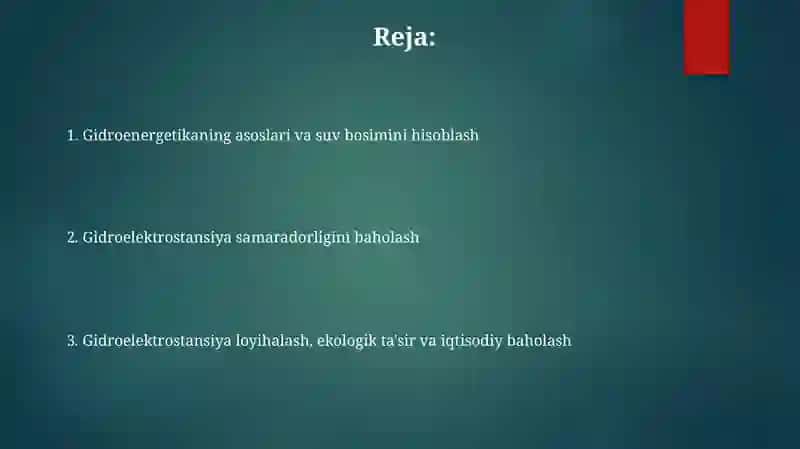 Reja:

1. Gidroenergetikaning asoslari va suv bosimini hisoblash

2. Gidroelektrostansiya samaradorligini baholash

3. Gidroelektrostansiya loyihalash, ekologik ta'sir va iqtisodiy baholash